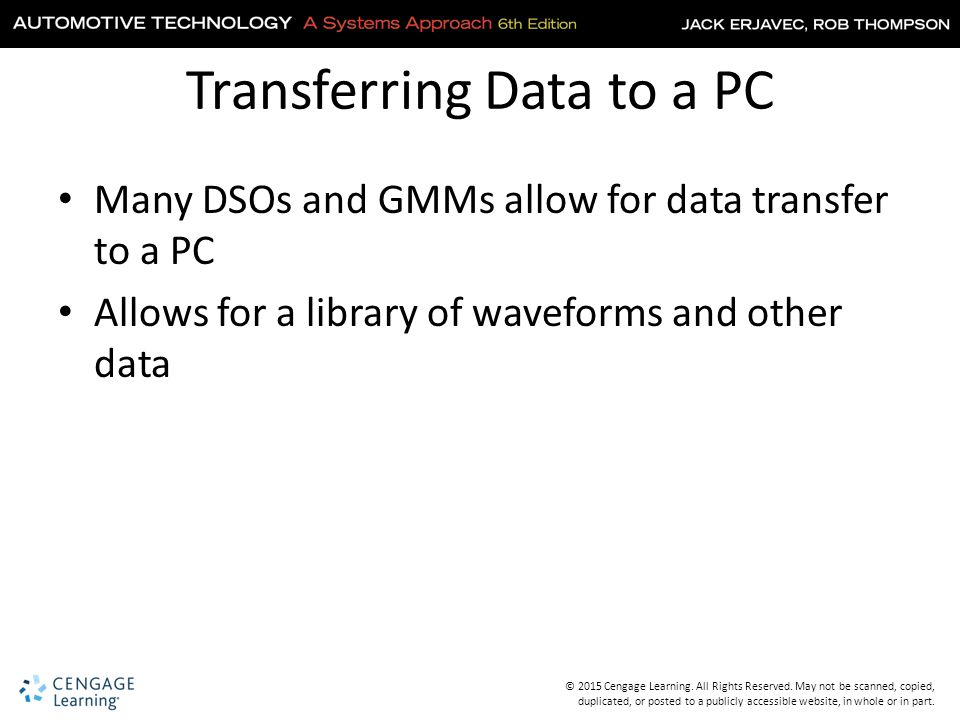 AUTOMOTIVE TECHNOLOGY A Systems Approach 6th Edition JACK ERJAVEC, ROB THOMPSON

Transferring Data to a PC

• Many DSOs and GMMs allow for data transfer to a PC
• Allows for a library of waveforms and other data

CENGAGE Learning®

© 2015 Cengage Learning. All Rights Reserved. May not be scanned, copied, duplicated, or posted to a publicly accessible website, in whole or in part.